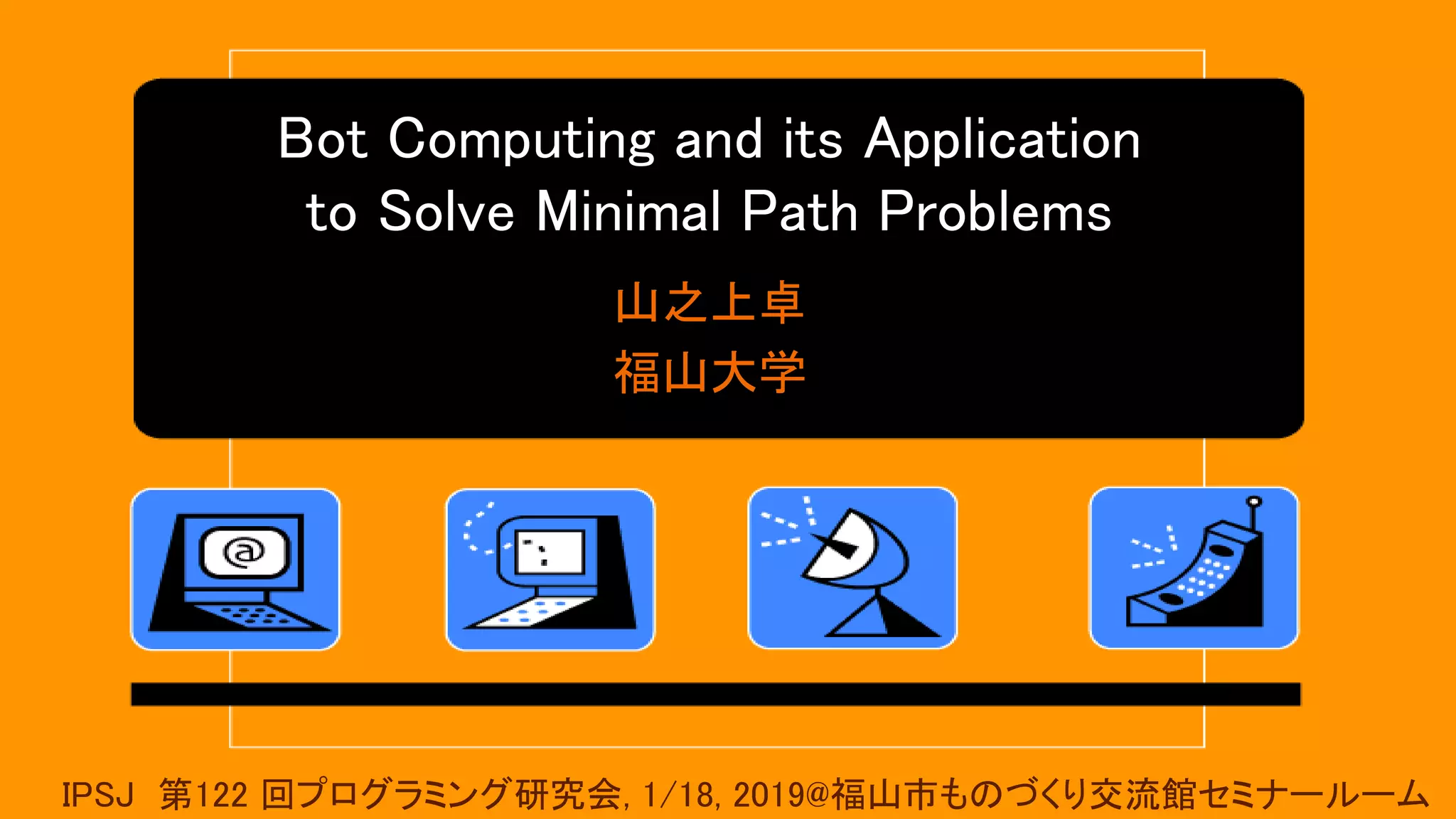 Bot Computing and its Application to Solve Minimal Path Problems

山之上卓
福山大学

@

IPSJ 第122 回プログラミング研究会, 1/18, 2019@福山市ものづくり交流館セミナールーム